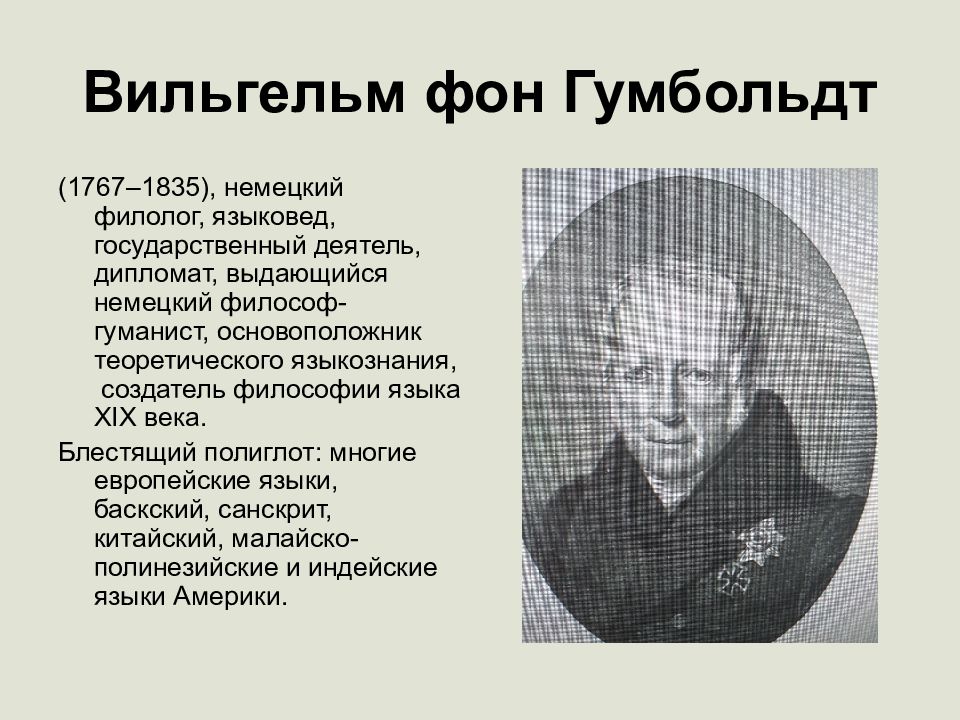 Вильгельм фон Гумбольдт

(1767–1835), немецкий филолог, языковед, государственный деятель, дипломат, выдающийся немецкий философ-гуманист, основоположник теоретического языкознания, создатель философии языка XIX века.

Блестящий полиглот: многие европейские языки, баскский, санскрит, китайский, малайско-полинезийские и индейские языки Америки.